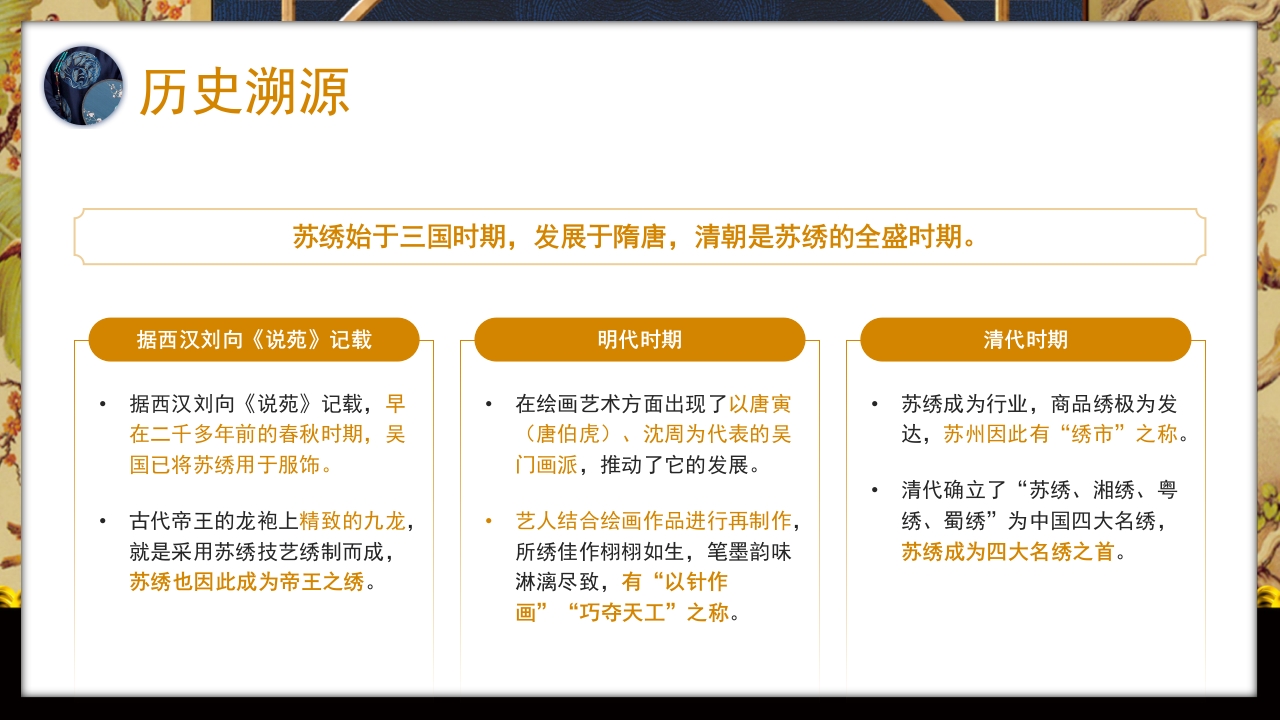 历史溯源

苏绣始于三国时期，发展于隋唐，清朝是苏绣的全盛时期。

据西汉刘向《说苑》记载

• 据西汉刘向《说苑》记载，早在二千多年前的春秋时期，吴国已将苏绣用于服饰。

• 古代帝王的龙袍上精致的九龙，就是采用苏绣技艺绣制而成，苏绣也因此成为帝王之绣。

明代时期

• 在绘画艺术方面出现了以唐寅（唐伯虎）、沈周为代表的吴门画派，推动了它的发展。

• 艺人结合绘画作品进行再制作，所绣佳作栩栩如生，笔墨韵味淋漓尽致，有“以针作画”“巧夺天工”之称。

清代时期

• 苏绣成为行业，商品绣极为发达，苏州因此有“绣市”之称。

• 清代确立了“苏绣、湘绣、粤绣、蜀绣”为中国四大名绣，苏绣成为四大名绣之首。